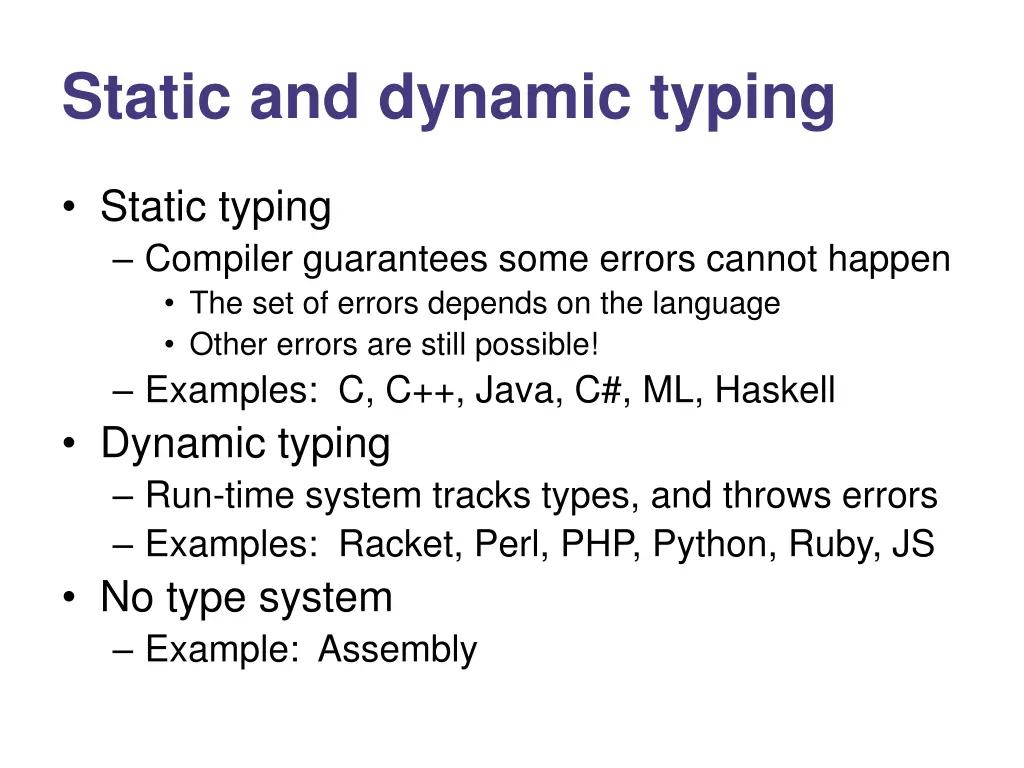 Static and dynamic typing

• Static typing
  – Compiler guarantees some errors cannot happen
    • The set of errors depends on the language
    • Other errors are still possible!
  – Examples: C, C++, Java, C#, ML, Haskell
• Dynamic typing
  – Run-time system tracks types, and throws errors
  – Examples: Racket, Perl, PHP, Python, Ruby, JS
• No type system
  – Example: Assembly